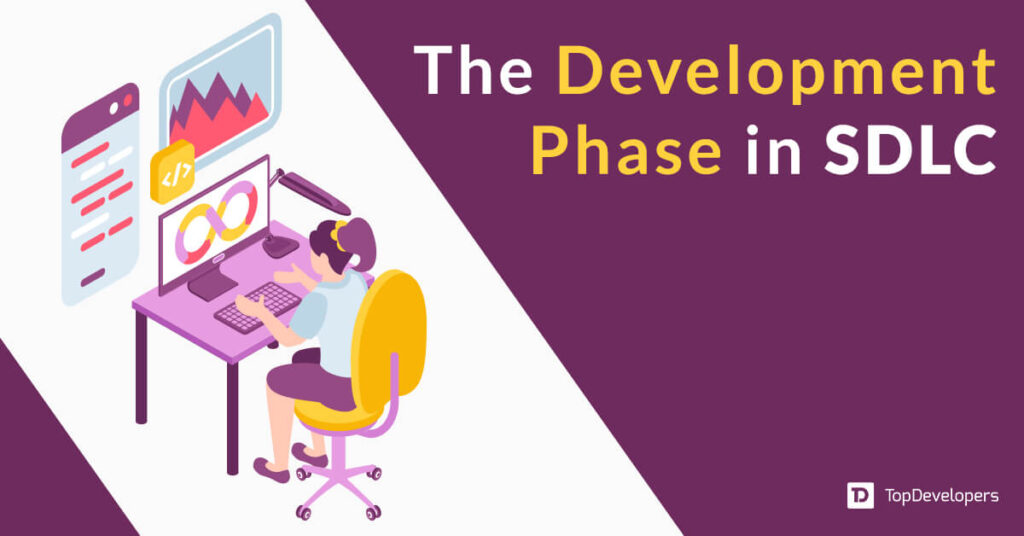 The Development Phase in SDLC

</>

TopDevelopers